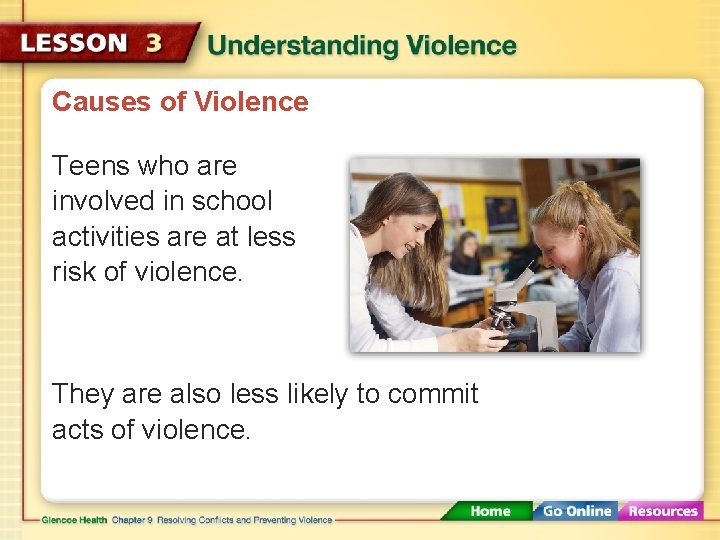 LESSON 3 Understanding Violence

Causes of Violence

Teens who are involved in school activities are at less risk of violence.

They are also less likely to commit acts of violence.

Glencoe Health Chapter 9 Resolving Conflicts and Preventing Violence

Home Go Online Resources